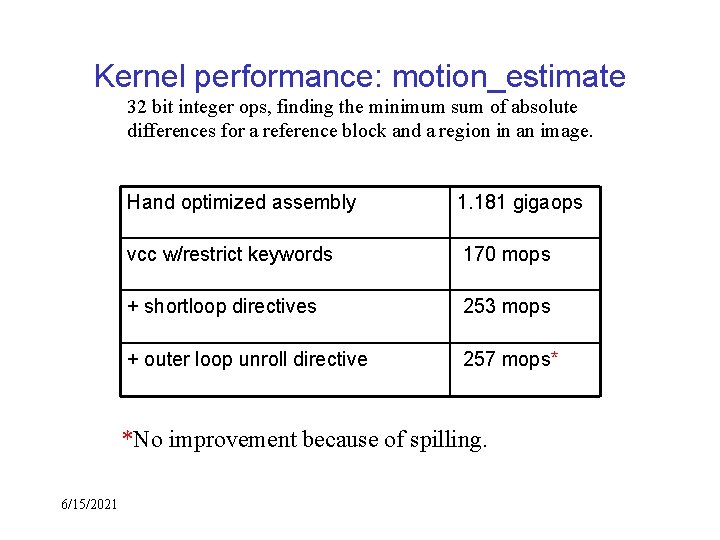 Kernel performance: motion_estimate

32 bit integer ops, finding the minimum sum of absolute differences for a reference block and a region in an image.

| Hand optimized assembly | 1.181 gigaops |
|---|---|
| vcc w/restrict keywords | 170 mops |
| + shortloop directives | 253 mops |
| + outer loop unroll directive | 257 mops* |

*No improvement because of spilling.

6/15/2021